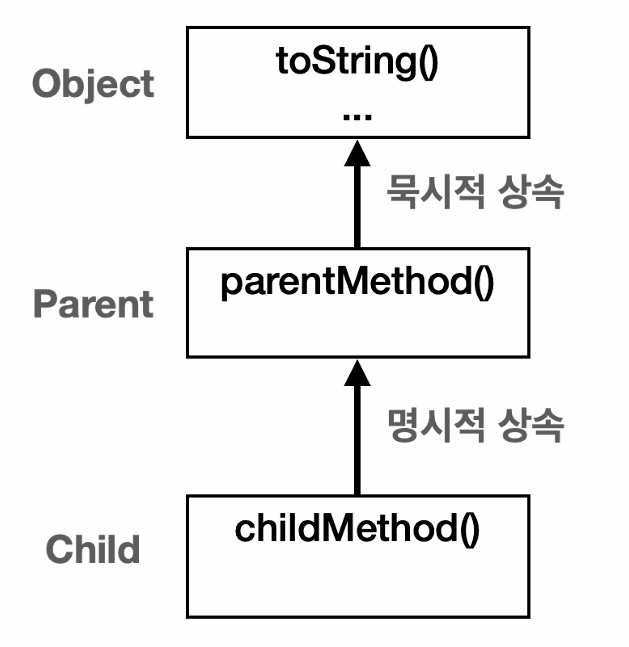 Object
toString()
...

묵시적 상속

Parent
parentMethod()

명시적 상속

Child
childMethod()